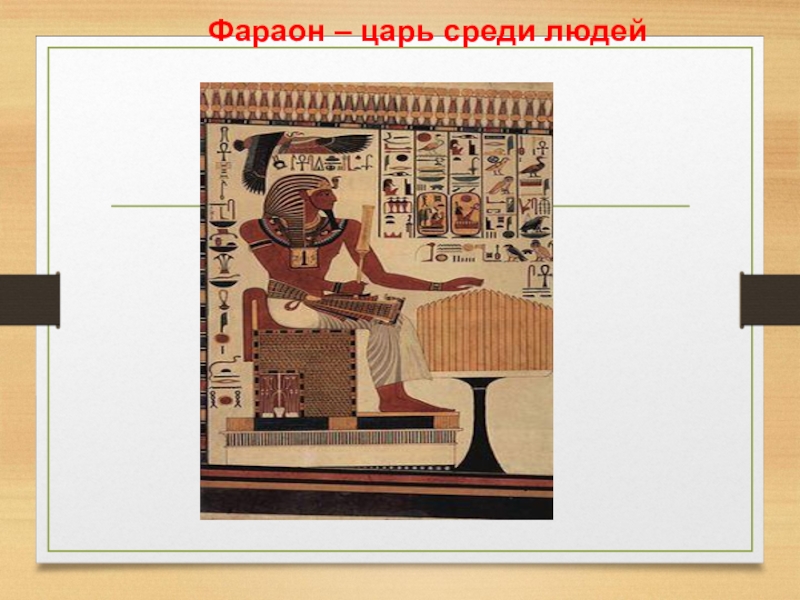 Фараон – царь среди людей